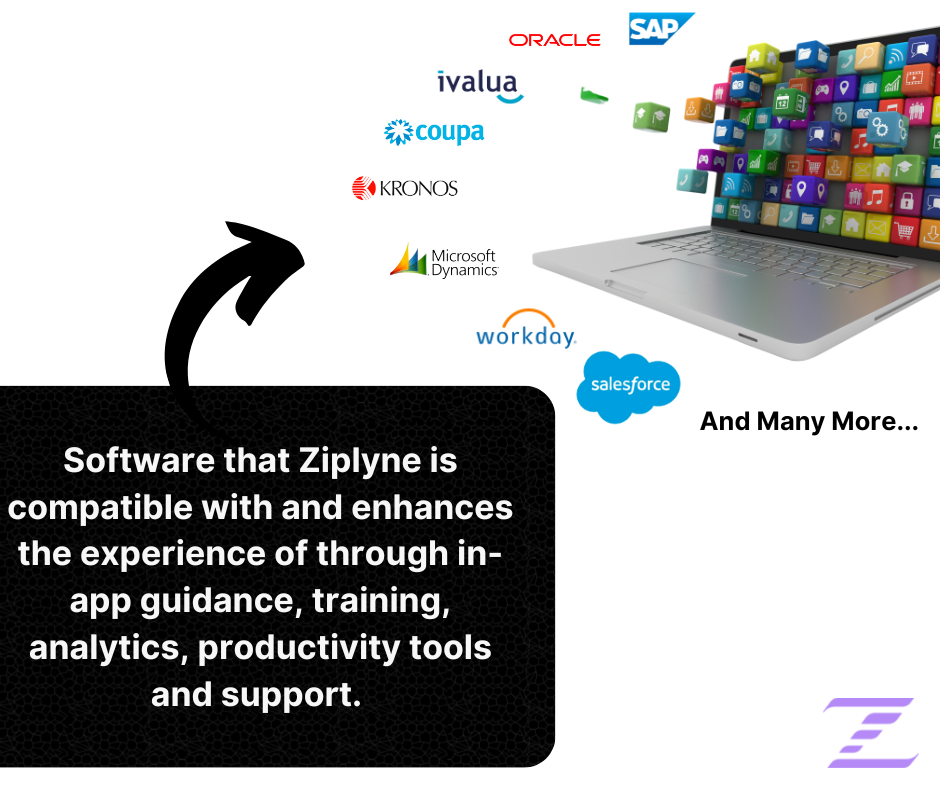 ORACLE

SAP

ivalua

coupa

KRONOS

Microsoft Dynamics

workday.

salesforce

And Many More...

Software that Ziplyne is compatible with and enhances the experience of through in-app guidance, training, analytics, productivity tools and support.